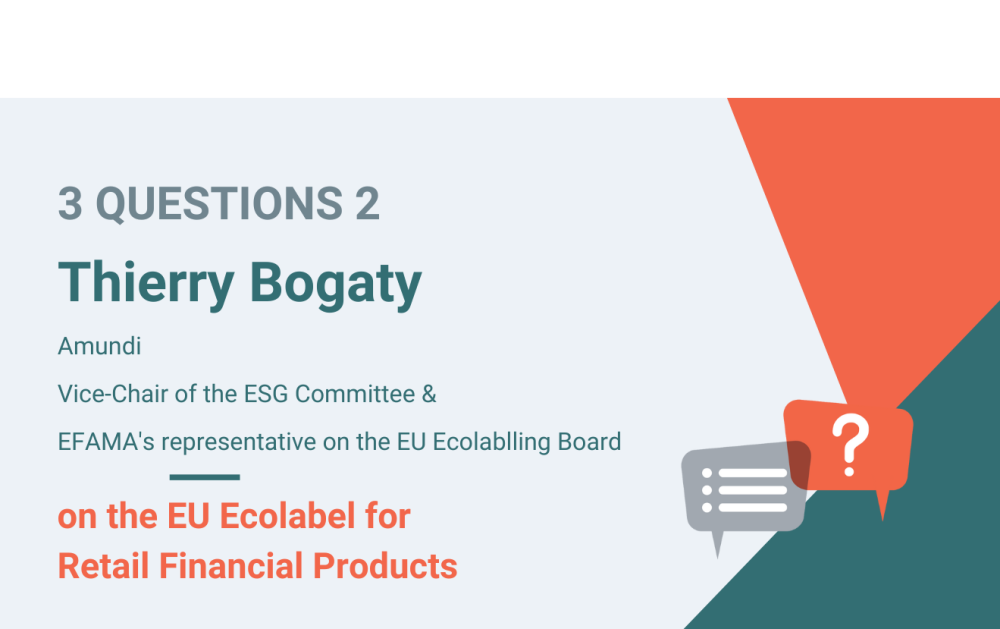 3 QUESTIONS 2

Thierry Bogaty

Amundi

Vice-Chair of the ESG Committee &

EFAMA's representative on the EU Ecolablling Board

on the EU Ecolabel for Retail Financial Products

?